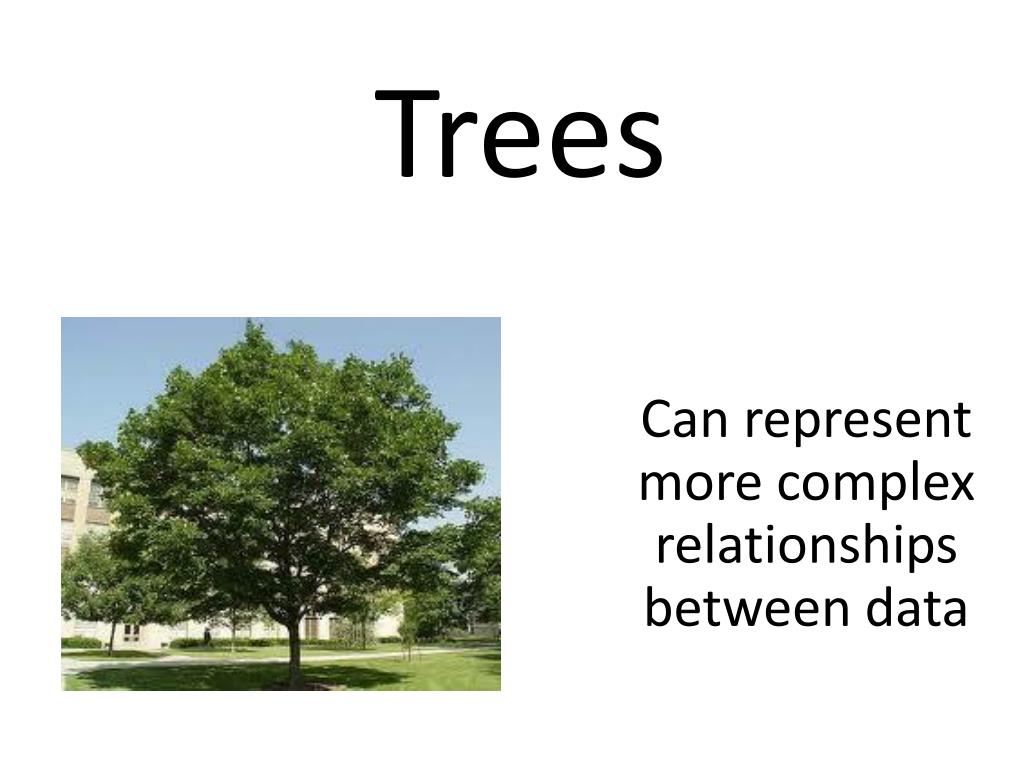 Trees

Can represent more complex relationships between data